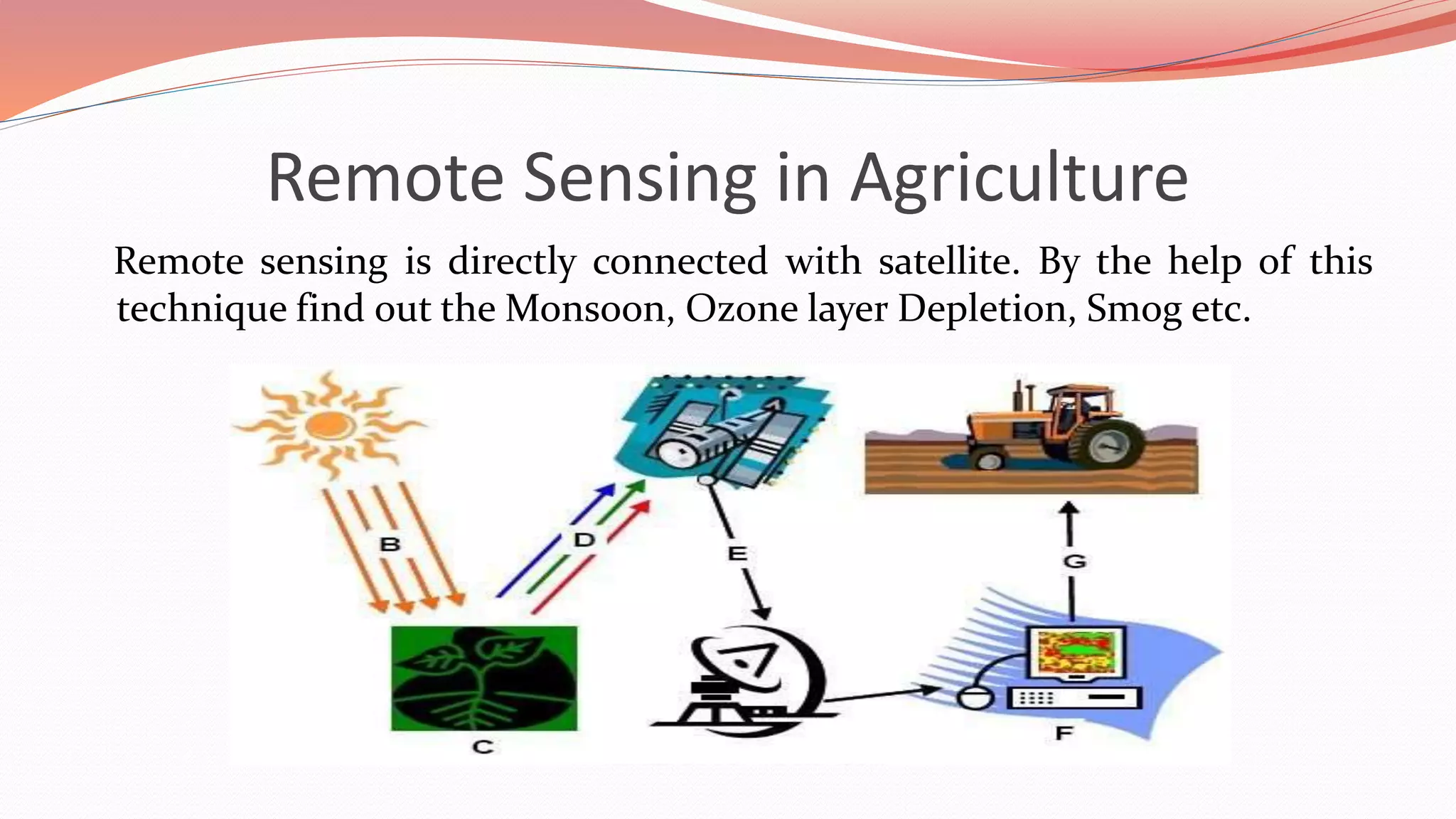 Remote Sensing in Agriculture

Remote sensing is directly connected with satellite. By the help of this technique find out the Monsoon, Ozone layer Depletion, Smog etc.

B
D
E
G
C
F